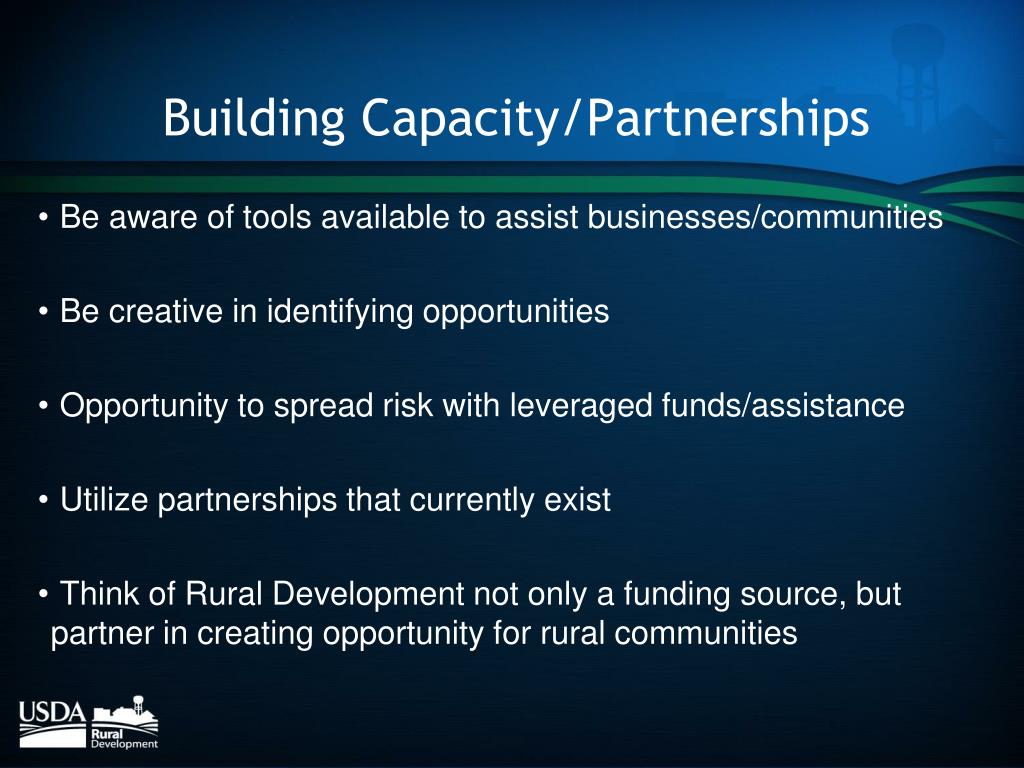 Building Capacity/Partnerships

• Be aware of tools available to assist businesses/communities

• Be creative in identifying opportunities

• Opportunity to spread risk with leveraged funds/assistance

• Utilize partnerships that currently exist

• Think of Rural Development not only a funding source, but partner in creating opportunity for rural communities

USDA Rural Development